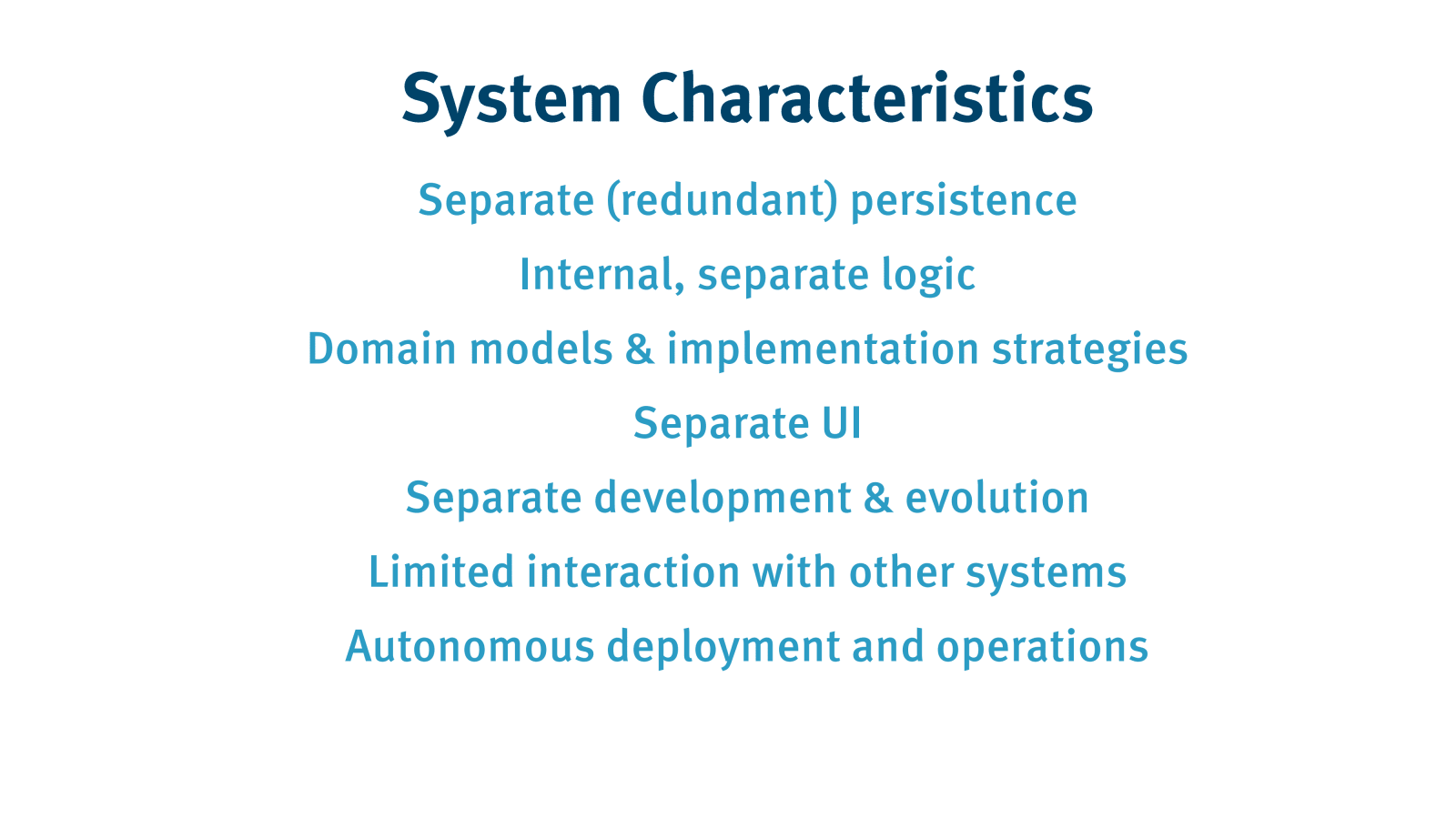 System Characteristics

Separate (redundant) persistence

Internal, separate logic

Domain models & implementation strategies

Separate UI

Separate development & evolution

Limited interaction with other systems

Autonomous deployment and operations